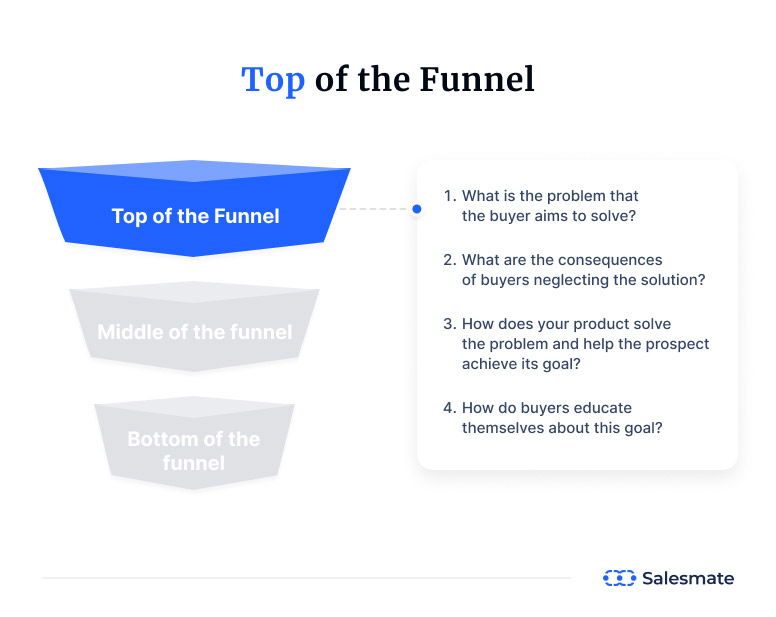 Top of the Funnel

Top of the Funnel

Middle of the funnel

Bottom of the funnel

1. What is the problem that the buyer aims to solve?

2. What are the consequences of buyers neglecting the solution?

3. How does your product solve the problem and help the prospect achieve its goal?

4. How do buyers educate themselves about this goal?

Salesmate